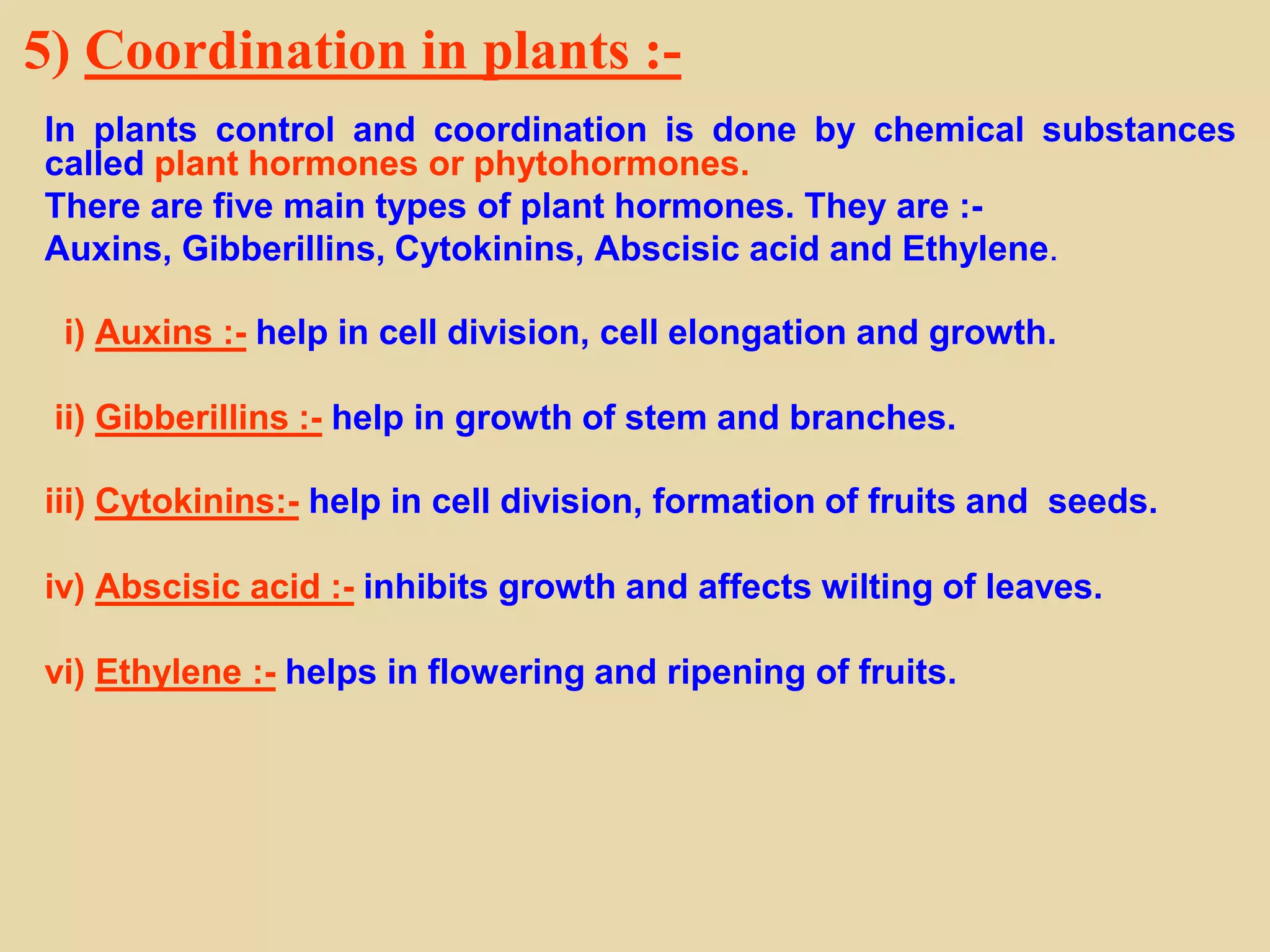 5) Coordination in plants :-

In plants control and coordination is done by chemical substances called plant hormones or phytohormones.

There are five main types of plant hormones. They are :-

Auxins, Gibberillins, Cytokinins, Abscisic acid and Ethylene.

i) Auxins :- help in cell division, cell elongation and growth.

ii) Gibberillins :- help in growth of stem and branches.

iii) Cytokinins:- help in cell division, formation of fruits and seeds.

iv) Abscisic acid :- inhibits growth and affects wilting of leaves.

vi) Ethylene :- helps in flowering and ripening of fruits.